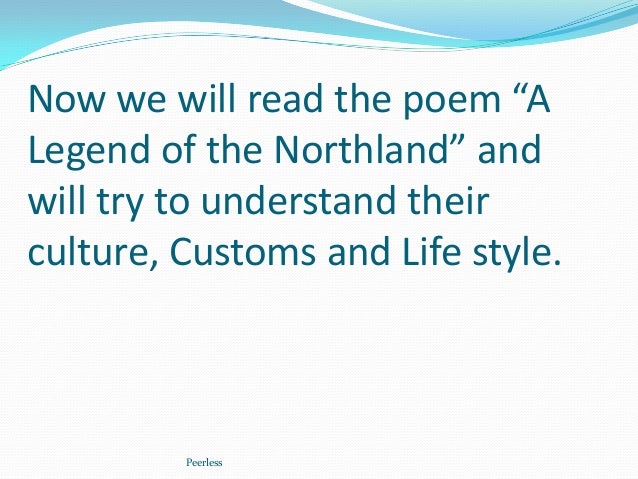 Now we will read the poem “A Legend of the Northland” and will try to understand their culture, Customs and Life style.

Peerless